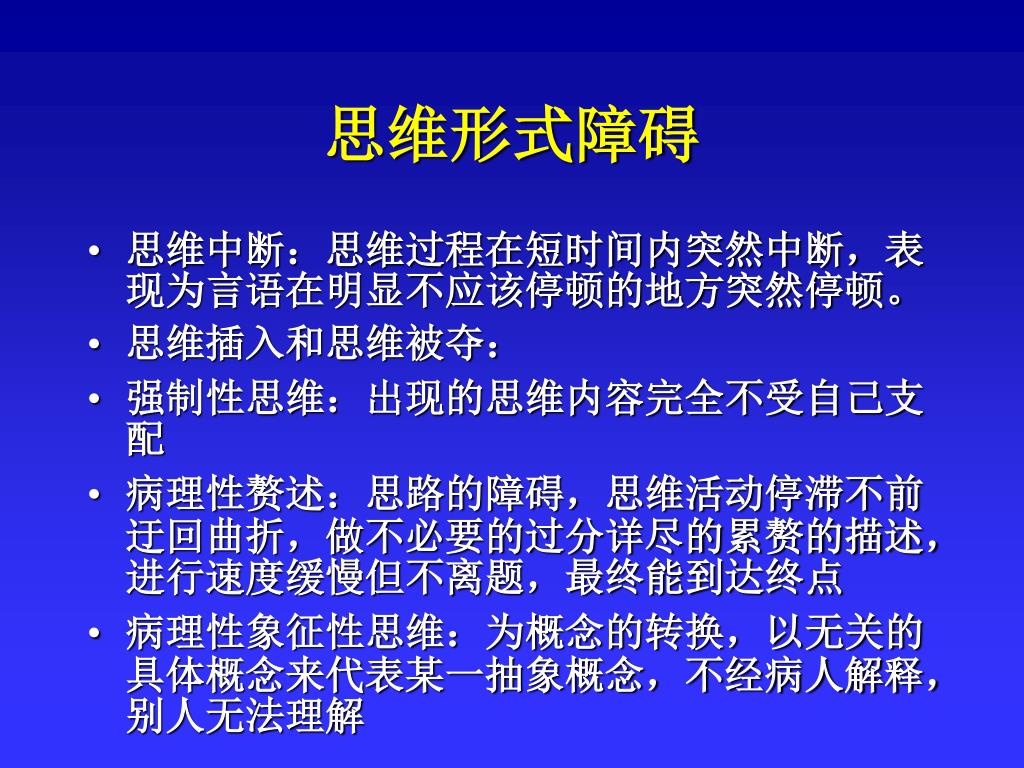 思维形式障碍

• 思维中断：思维过程在短时间内突然中断，表现为言语在明显不应该停顿的地方突然停顿。
• 思维插入和思维被夺：
• 强制性思维：出现的思维内容完全不受自己支配
• 病理性赘述：思路的障碍，思维活动停滞不前迂回曲折，做不必要的过分详尽的累赘的描述，进行速度缓慢但不离题，最终能到达终点
• 病理性象征性思维：为概念的转换，以无关的具体概念来代表某一抽象概念，不经病人解释，别人无法理解